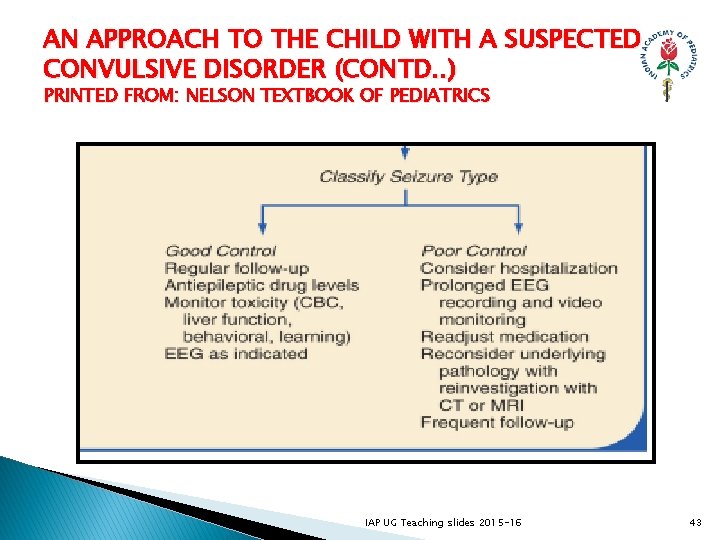 AN APPROACH TO THE CHILD WITH A SUSPECTED CONVULSIVE DISORDER (CONTD..)
PRINTED FROM: NELSON TEXTBOOK OF PEDIATRICS

INDIAN ACADEMY OF PEDIATRICS

Classify Seizure Type

Good Control
Regular follow-up
Antiepileptic drug levels
Monitor toxicity (CBC, liver function, behavioral, learning)
EEG as indicated

Poor Control
Consider hospitalization
Prolonged EEG recording and video monitoring
Readjust medication
Reconsider underlying pathology with reinvestigation with CT or MRI
Frequent follow-up

IAP UG Teaching slides 2015-16

43